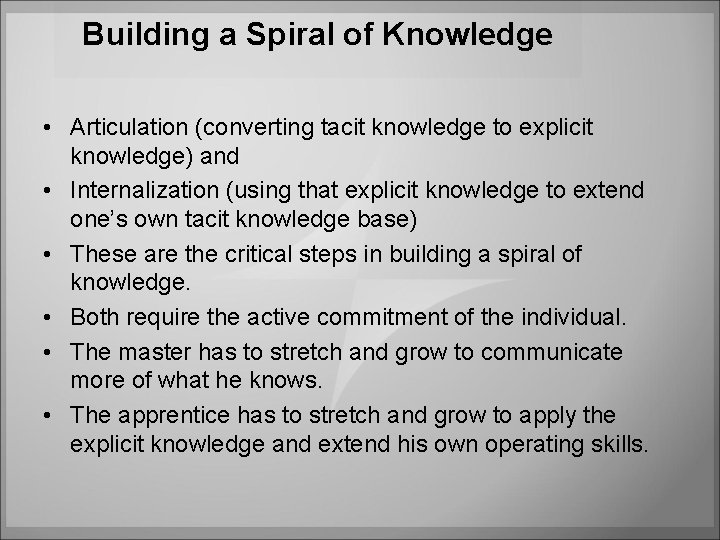 Building a Spiral of Knowledge

• Articulation (converting tacit knowledge to explicit knowledge) and
• Internalization (using that explicit knowledge to extend one's own tacit knowledge base)
• These are the critical steps in building a spiral of knowledge.
• Both require the active commitment of the individual.
• The master has to stretch and grow to communicate more of what he knows.
• The apprentice has to stretch and grow to apply the explicit knowledge and extend his own operating skills.